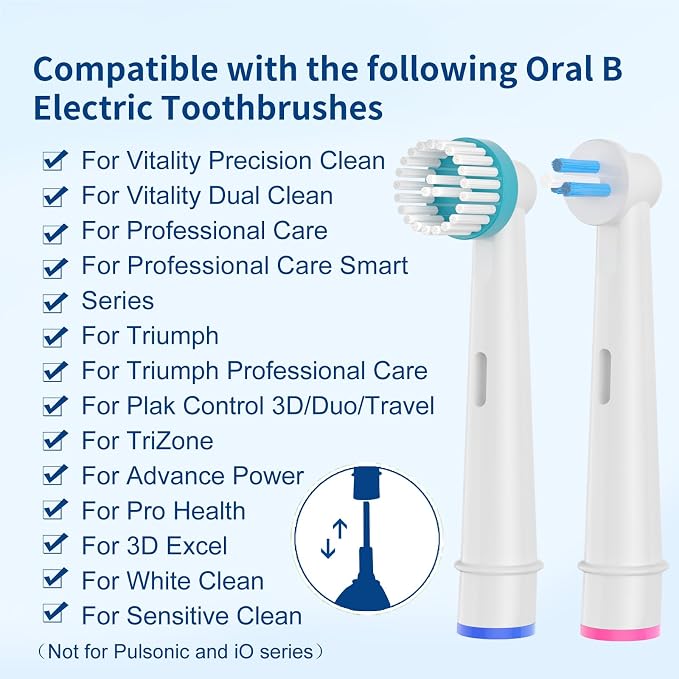 Compatible with the following Oral B Electric Toothbrushes

For Vitality Precision Clean
For Vitality Dual Clean
For Professional Care
For Professional Care Smart
Series
For Triumph
For Triumph Professional Care
For Plak Control 3D/Duo/Travel
For TriZone
For Advance Power
For Pro Health
For 3D Excel
For White Clean
For Sensitive Clean

（Not for Pulsonic and iO series）